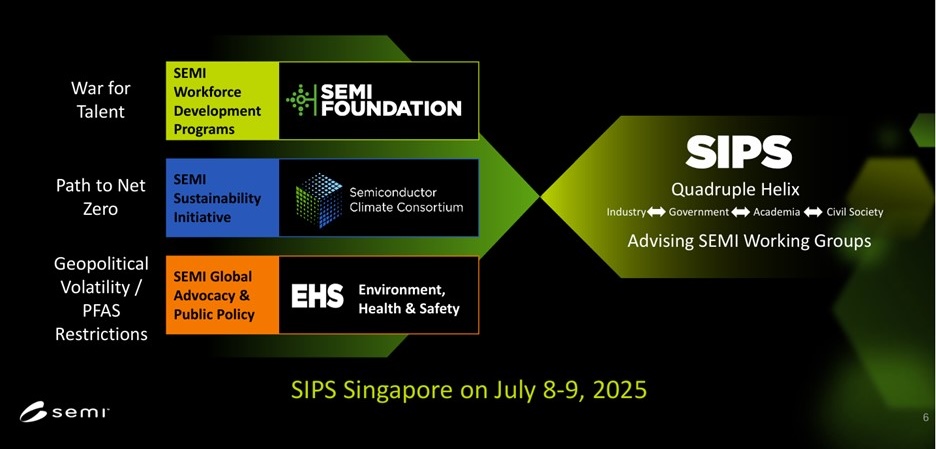 War for Talent

SEMI Workforce Development Programs

SEMI FOUNDATION

Path to Net Zero

SEMI Sustainability Initiative

Semiconductor Climate Consortium

Geopolitical Volatility / PFAS Restrictions

SEMI Global Advocacy & Public Policy

EHS Environment, Health & Safety

SIPS

Quadruple Helix

Industry ⟺ Government ⟺ Academia ⟺ Civil Society

Advising SEMI Working Groups

SIPS Singapore on July 8-9, 2025

semi

6